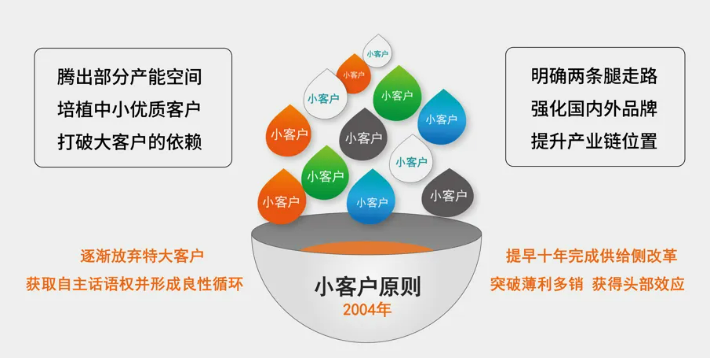 腾出部分产能空间
培植中小优质客户
打破大客户的依赖

小客户
小客户
小客户
小客户
小客户
小客户
小客户
小客户
小客户
小客户
小客户
小客户

明确两条腿走路
强化国内外品牌
提升产业链位置

逐渐放弃特大客户
获取自主话语权并形成良性循环

小客户原则
2004年

提早十年完成供给侧改革
突破薄利多销 获得头部效应